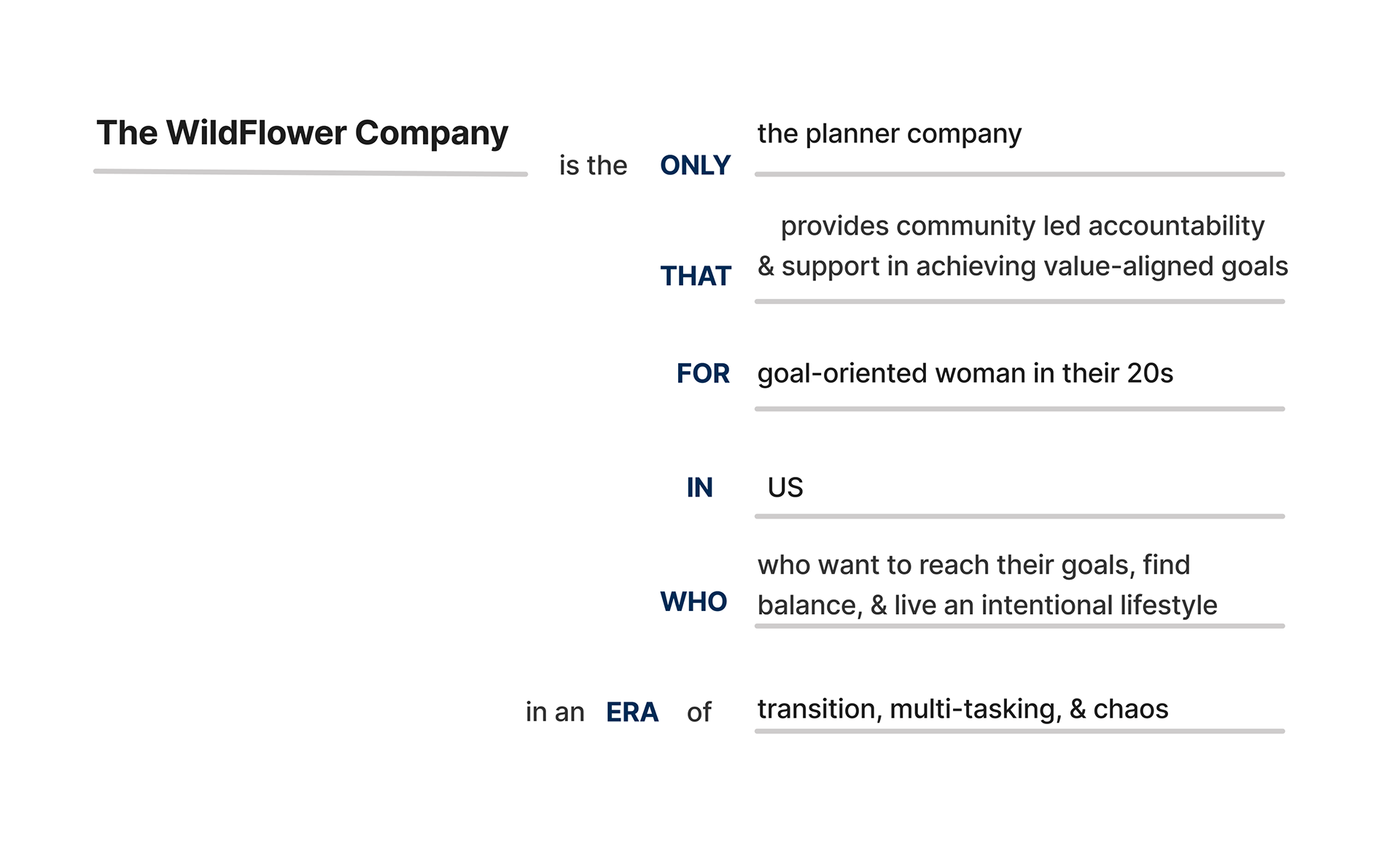 The WildFlower Company

is the ONLY the planner company

THAT provides community led accountability & support in achieving value-aligned goals

FOR goal-oriented woman in their 20s

IN US

WHO who want to reach their goals, find balance, & live an intentional lifestyle

in an ERA of transition, multi-tasking, & chaos